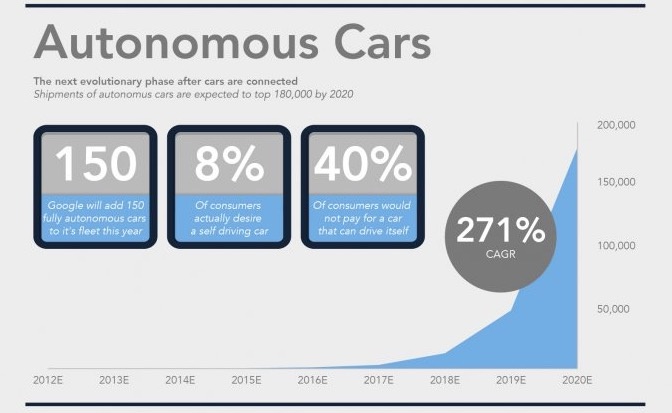 Autonomous Cars

The next evolutionary phase after cars are connected
Shipments of autonomus cars are expected to top 180,000 by 2020

150
Google will add 150 fully autonomous cars to it's fleet this year

8%
Of consumers actually desire a self driving car

40%
Of consumers would not pay for a car that can drive itself

271%
CAGR

200,000
150,000
100,000
50,000

2012E 2013E 2014E 2015E 2016E 2017E 2018E 2019E 2020E